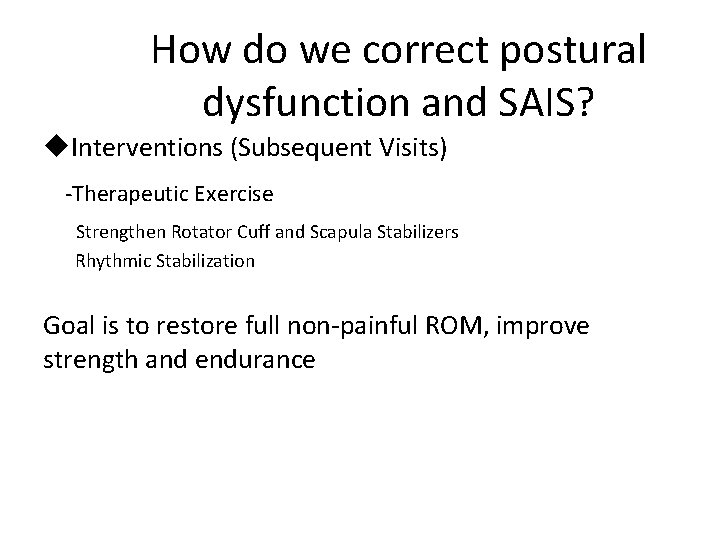 How do we correct postural dysfunction and SAIS?

◆Interventions (Subsequent Visits)

-Therapeutic Exercise

Strengthen Rotator Cuff and Scapula Stabilizers
Rhythmic Stabilization

Goal is to restore full non-painful ROM, improve strength and endurance